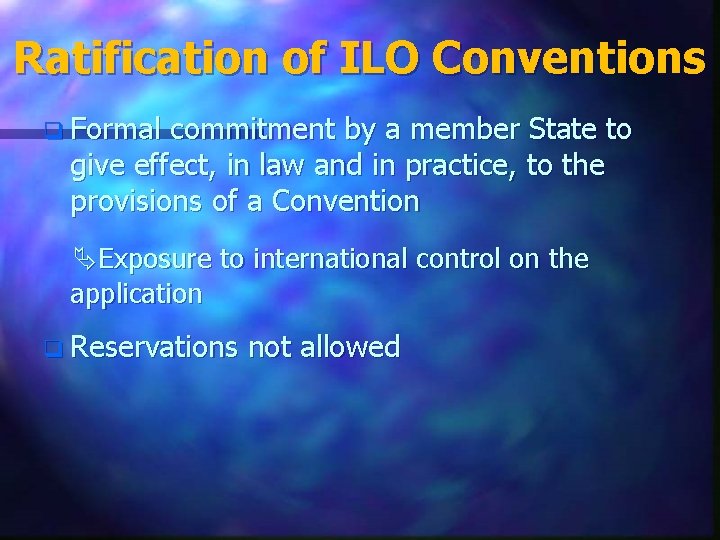 Ratification of ILO Conventions

Formal commitment by a member State to give effect, in law and in practice, to the provisions of a Convention

Exposure to international control on the application

Reservations not allowed